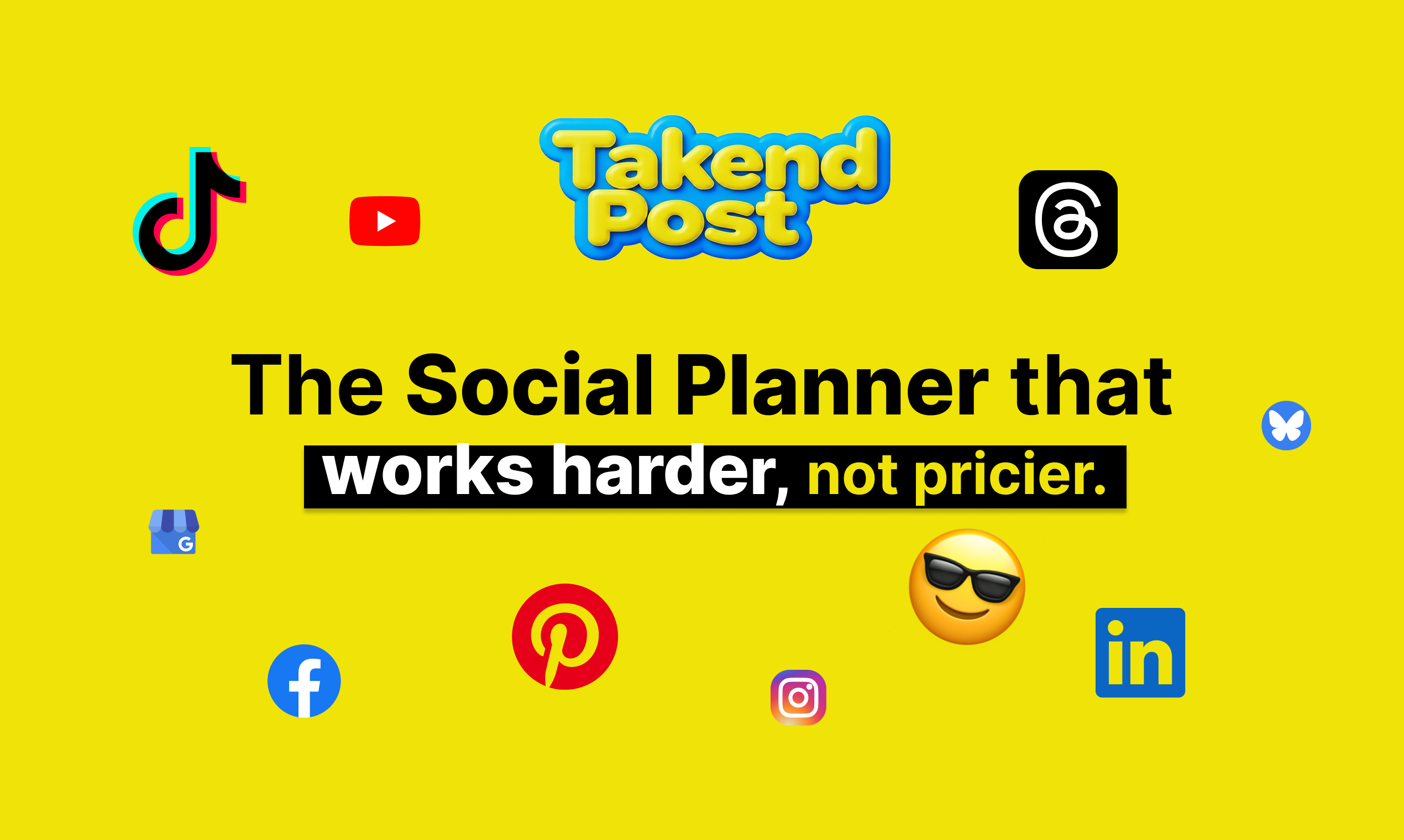 Takend Post

The Social Planner that works harder, not pricier.

G

in